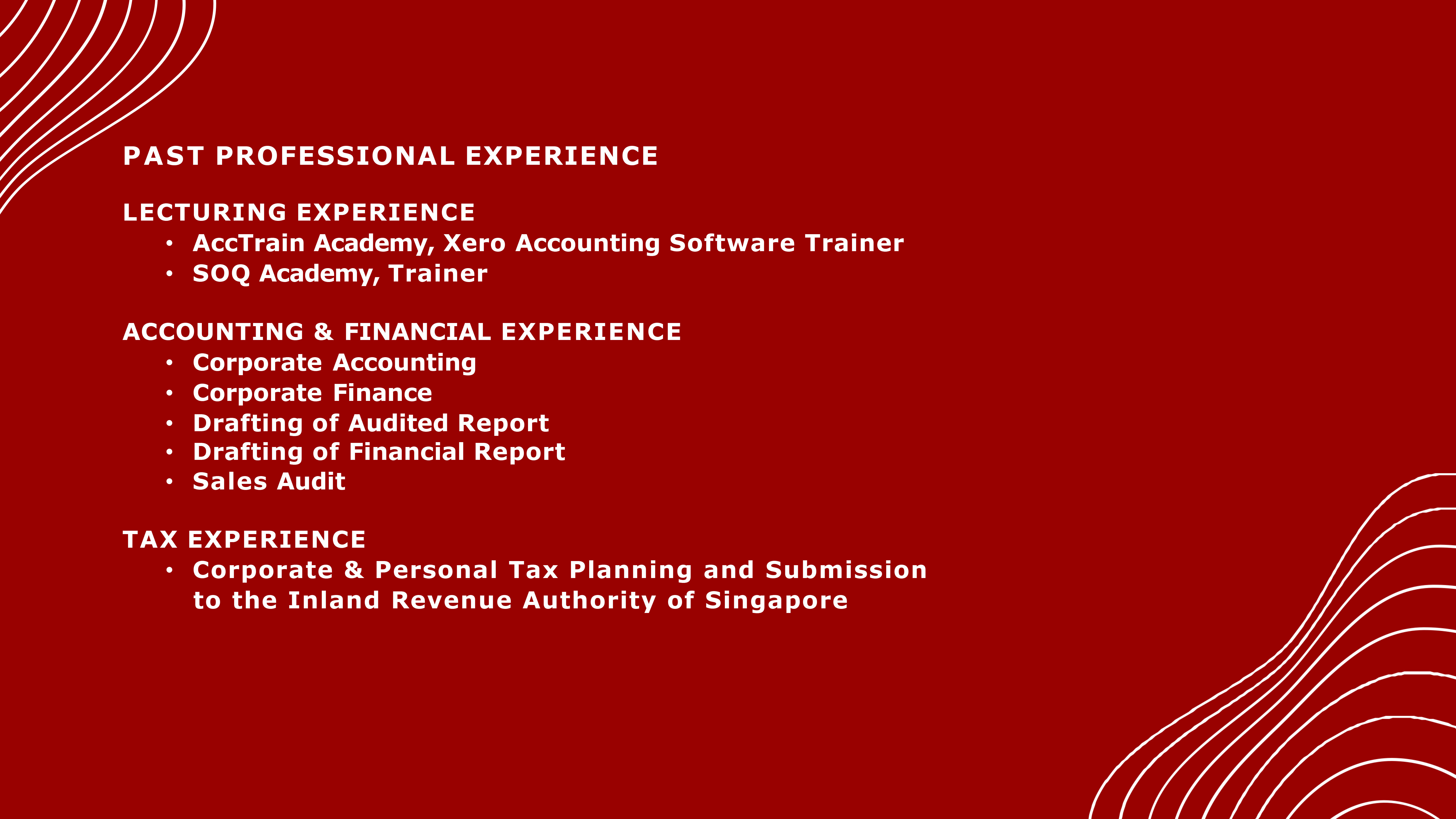 PAST PROFESSIONAL EXPERIENCE

LECTURING EXPERIENCE
• AccTrain Academy, Xero Accounting Software Trainer
• SOQ Academy, Trainer

ACCOUNTING & FINANCIAL EXPERIENCE
• Corporate Accounting
• Corporate Finance
• Drafting of Audited Report
• Drafting of Financial Report
• Sales Audit

TAX EXPERIENCE
• Corporate & Personal Tax Planning and Submission to the Inland Revenue Authority of Singapore